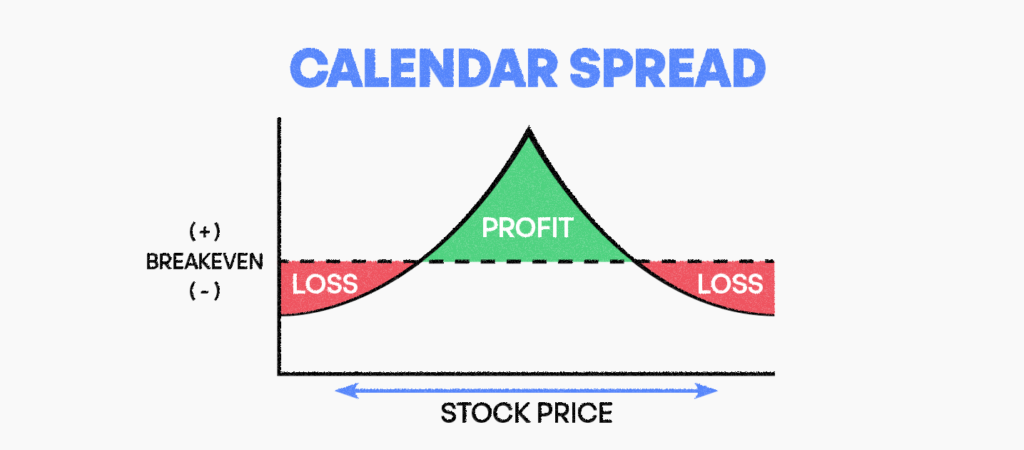 CALENDAR SPREAD

(+)
BREAKEVEN
(-)

LOSS
PROFIT
LOSS

STOCK PRICE